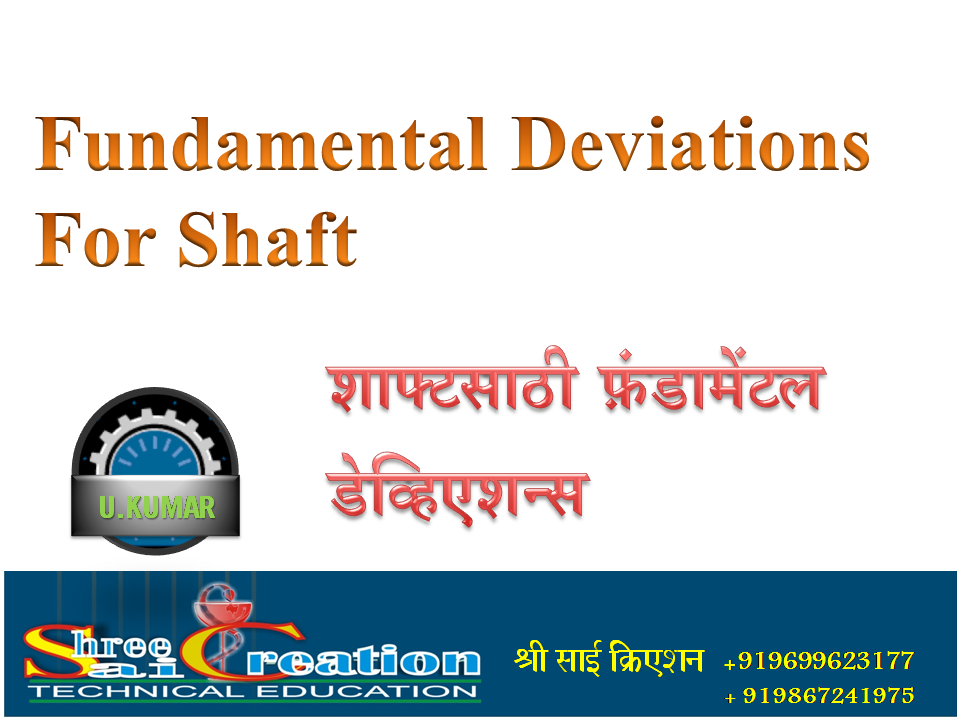 Fundamental Deviations For Shaft

शाफ्टसाठी फ़ंडामेंटल डेव्हिएशन्स

U.KUMAR

Shree Sai Creation
TECHNICAL EDUCATION

श्री साई क्रिएशन +919699623177
+ 919867241975